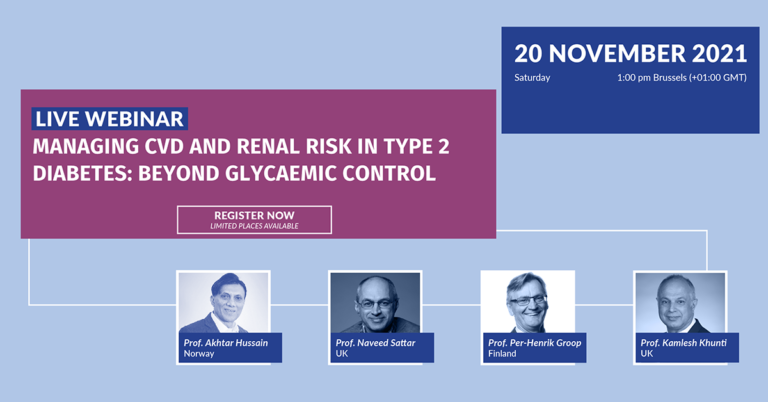 20 NOVEMBER 2021
Saturday 1:00 pm Brussels (+01:00 GMT)

LIVE WEBINAR
MANAGING CVD AND RENAL RISK IN TYPE 2 DIABETES: BEYOND GLYCAEMIC CONTROL

REGISTER NOW
LIMITED PLACES AVAILABLE

Prof. Akhtar Hussain
Norway

Prof. Naveed Sattar
UK

Prof. Per-Henrik Groop
Finland

Prof. Kamlesh Khunti
UK